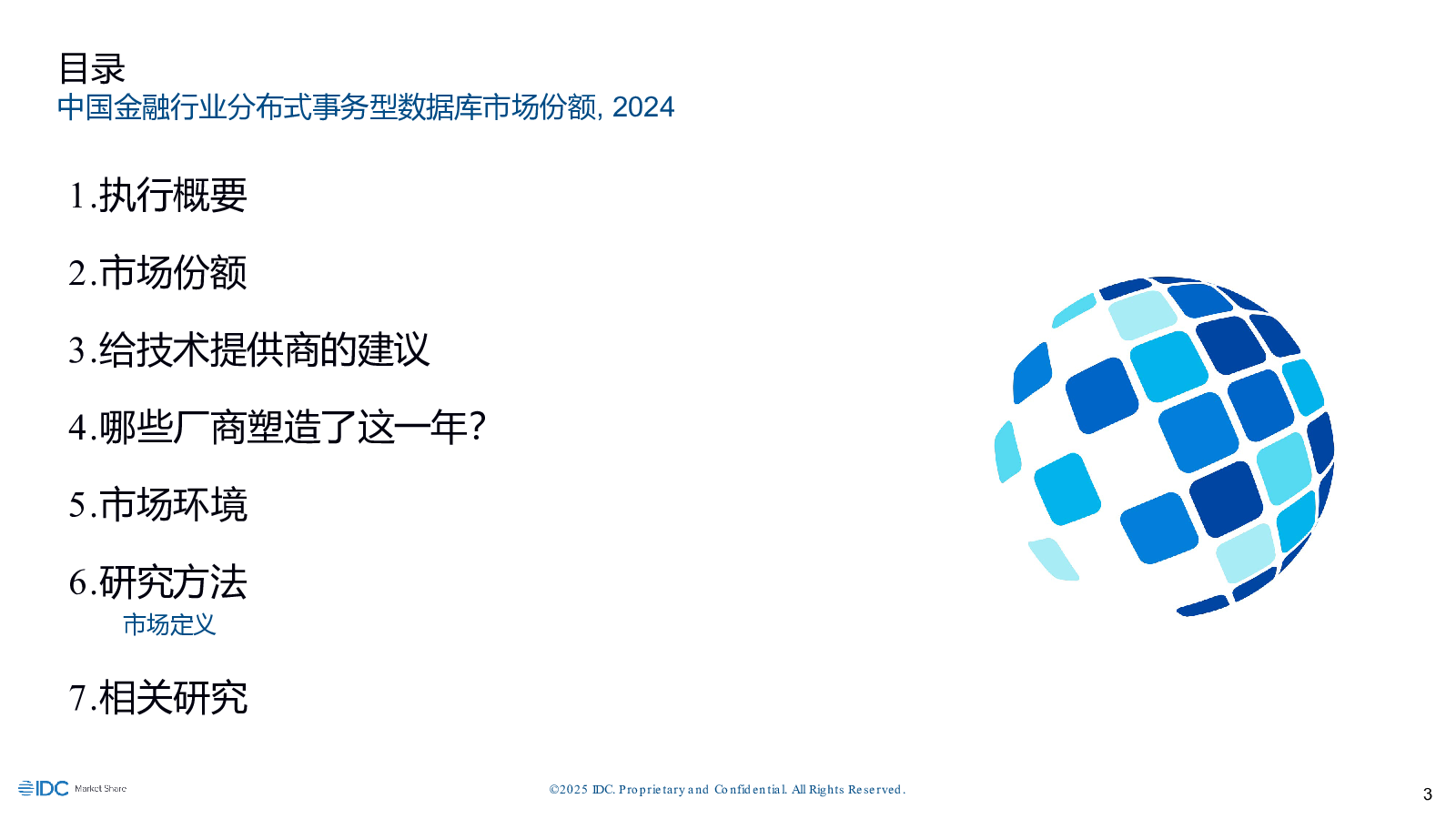 目录
中国金融行业分布式事务型数据库市场份额, 2024

1.执行概要

2.市场份额

3.给技术提供商的建议

4.哪些厂商塑造了这一年?

5.市场环境

6.研究方法
市场定义

7.相关研究

IDC Market Share

©2025 IDC. Proprietary and Confidential. All Rights Reserved.

3